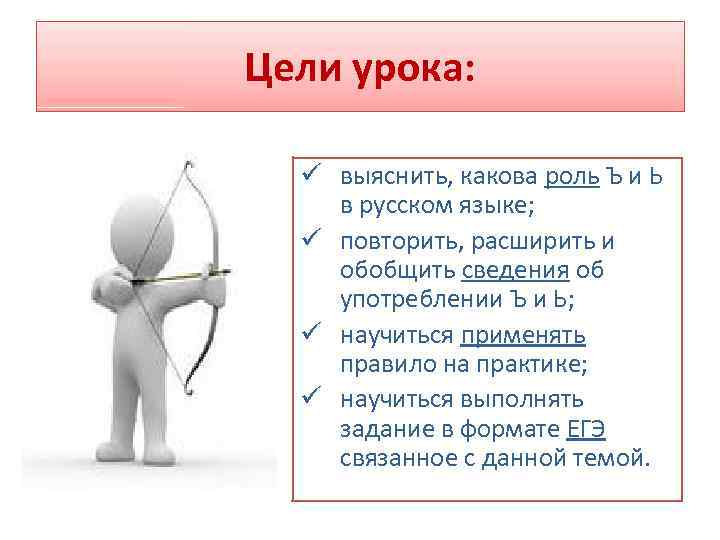 Цели урока:

✓ выяснить, какова роль Ъ и Ь в русском языке;

✓ повторить, расширить и обобщить сведения об употреблении Ъ и Ь;

✓ научиться применять правило на практике;

✓ научиться выполнять задание в формате ЕГЭ связанное с данной темой.